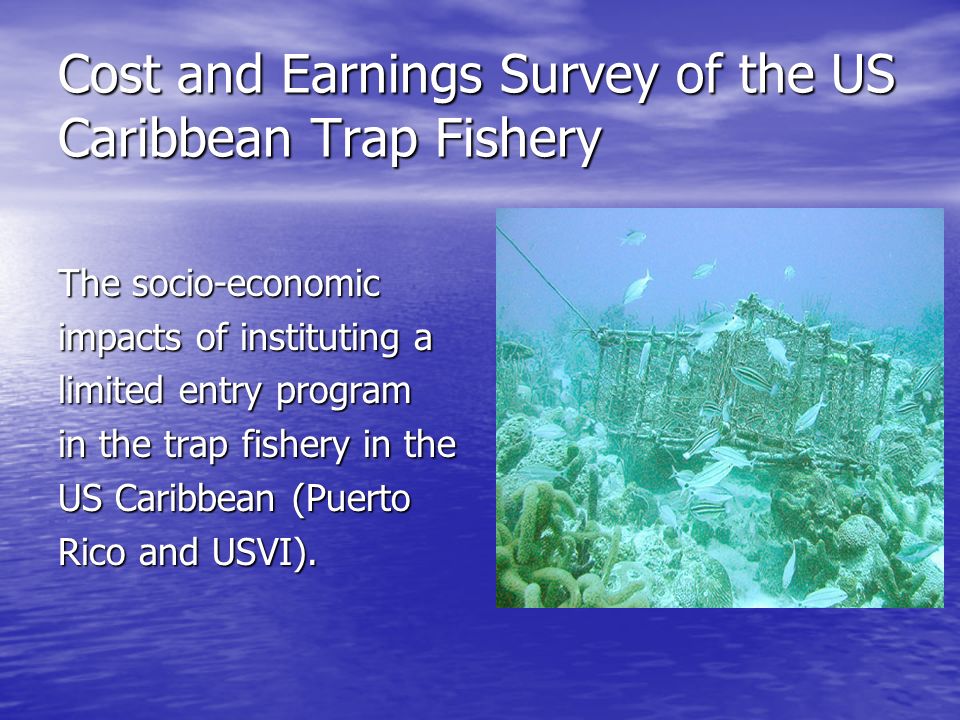 Cost and Earnings Survey of the US Caribbean Trap Fishery

The socio-economic impacts of instituting a limited entry program in the trap fishery in the US Caribbean (Puerto Rico and USVI).